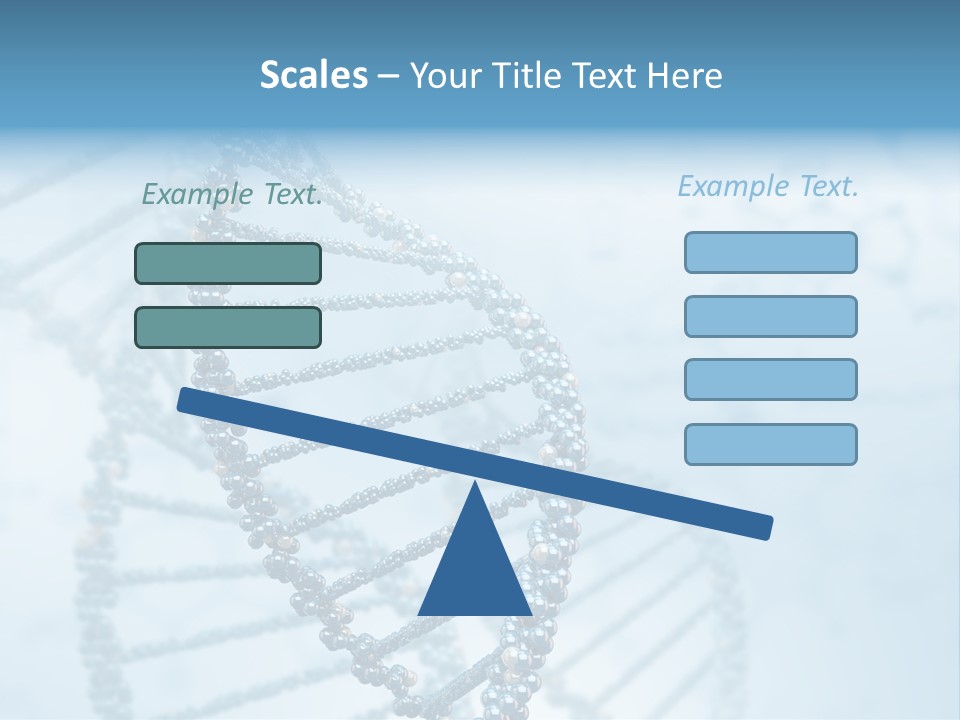 Scales – Your Title Text Here

Example Text.

Example Text.